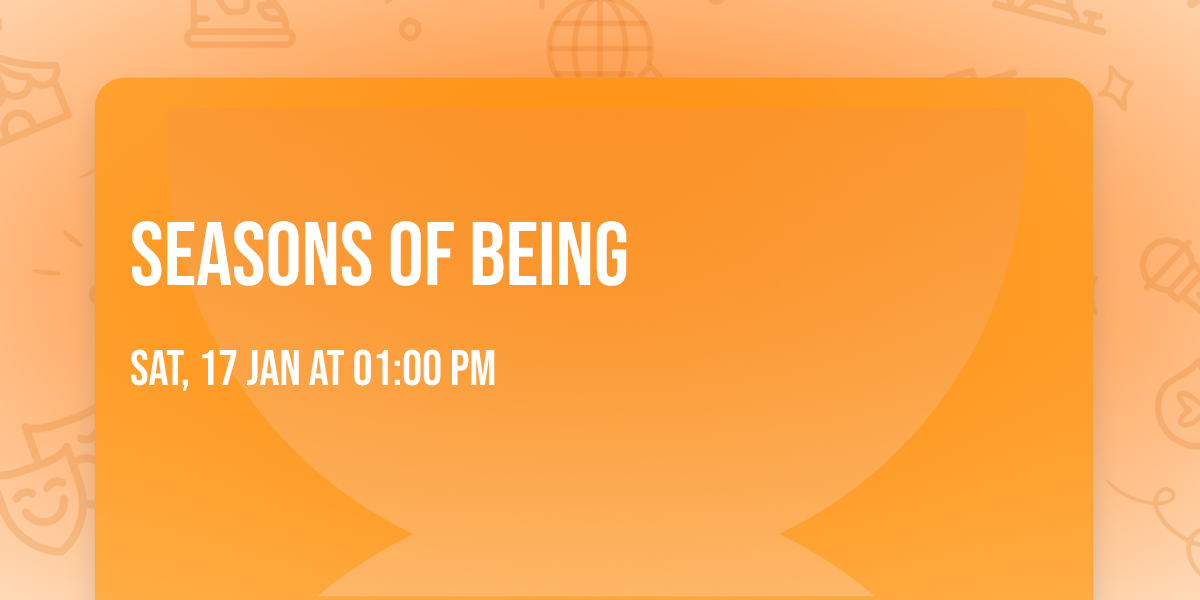 SEASONS OF BEING

SAT, 17 JAN AT 01:00 PM